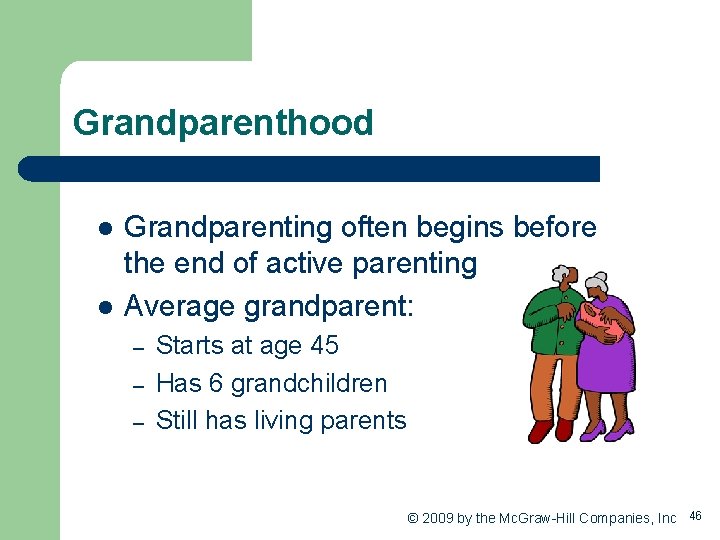 Grandparenthood

- Grandparenting often begins before the end of active parenting
- Average grandparent:
  – Starts at age 45
  – Has 6 grandchildren
  – Still has living parents

© 2009 by the McGraw-Hill Companies, Inc 46